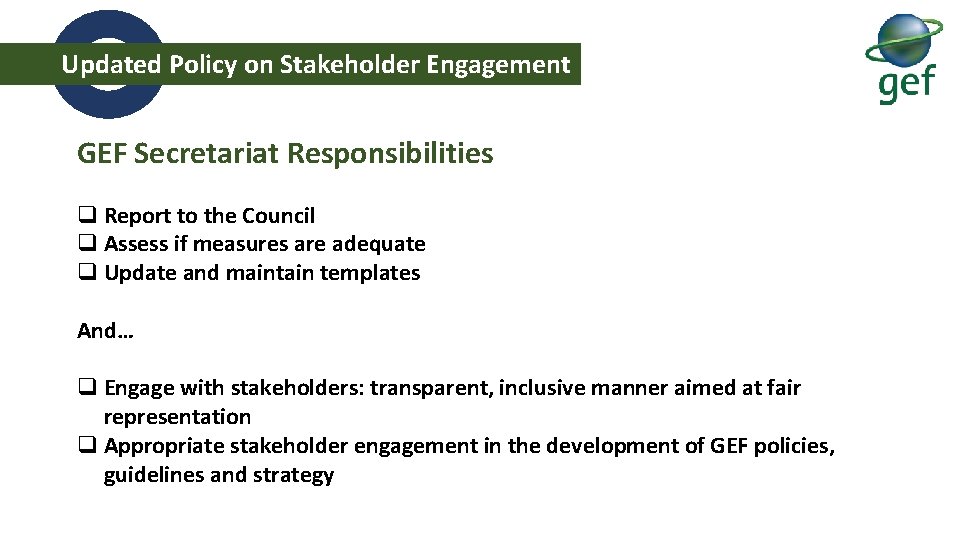 Updated Policy on Stakeholder Engagement

gef

GEF Secretariat Responsibilities

❑ Report to the Council
❑ Assess if measures are adequate
❑ Update and maintain templates

And…

❑ Engage with stakeholders: transparent, inclusive manner aimed at fair representation
❑ Appropriate stakeholder engagement in the development of GEF policies, guidelines and strategy